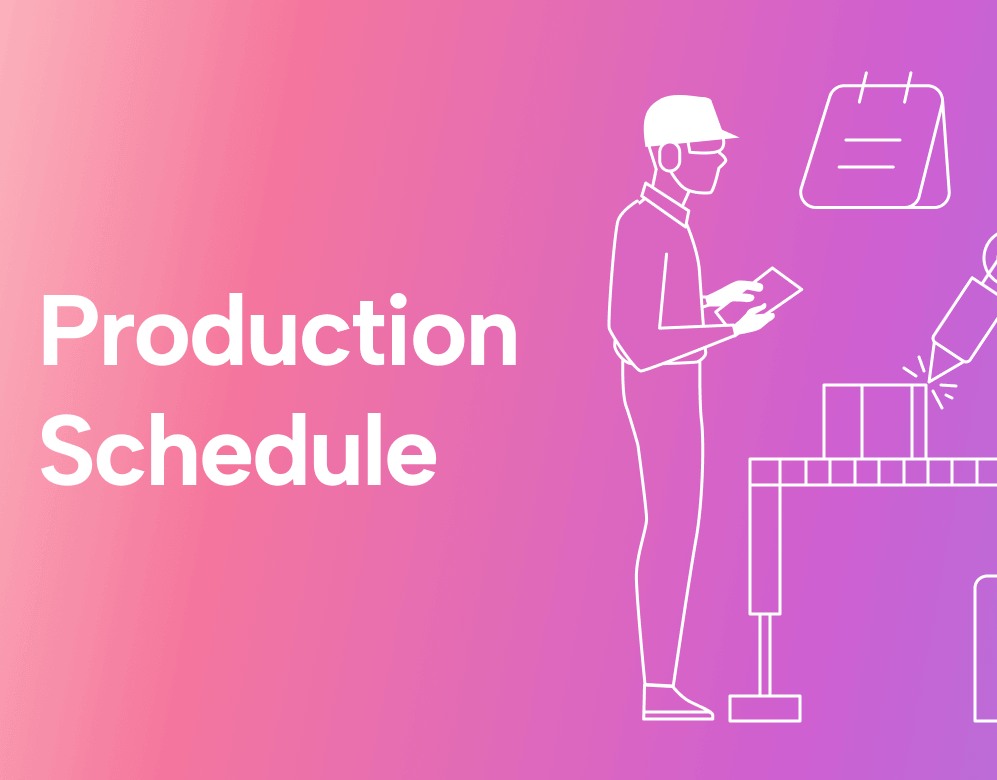 Production Schedule